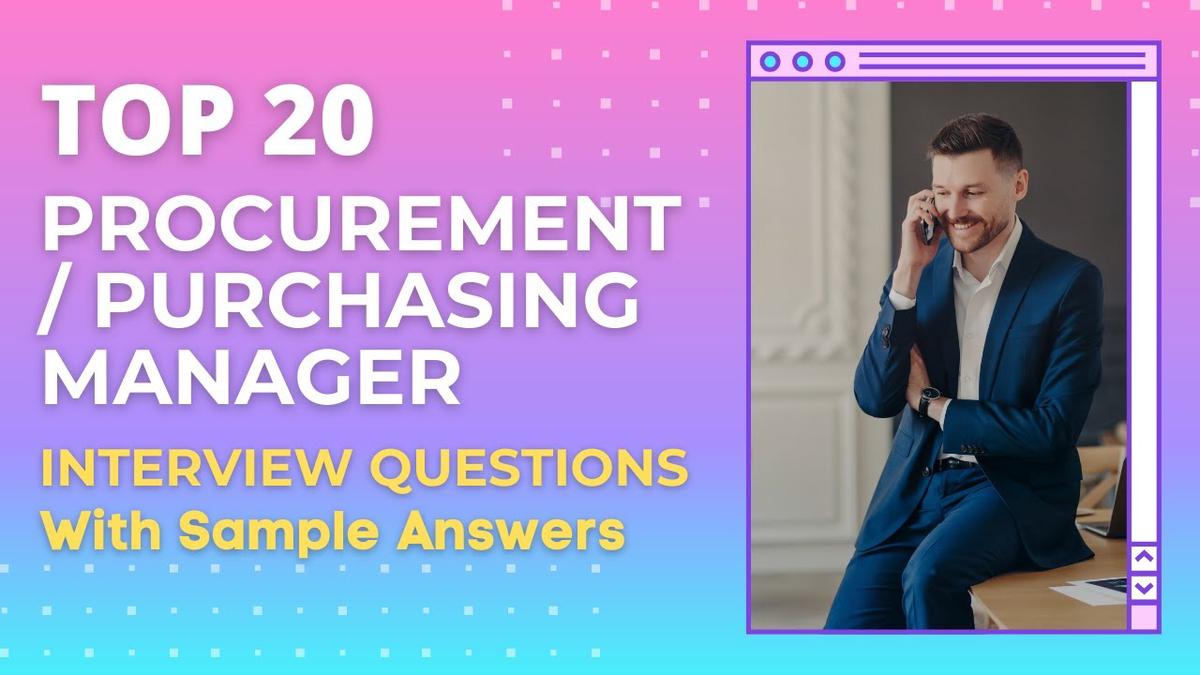 TOP 20
PROCUREMENT / PURCHASING MANAGER
INTERVIEW QUESTIONS
With Sample Answers